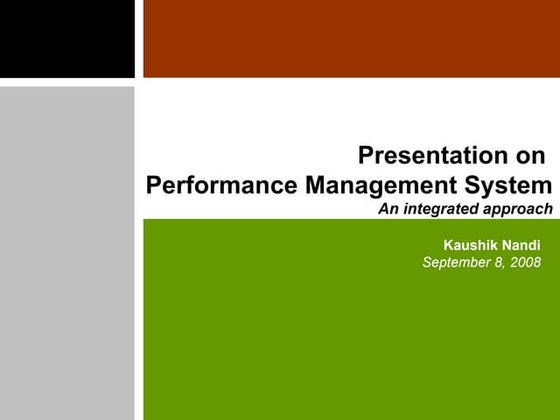 Presentation on
Performance Management System
An integrated approach

Kaushik Nandi
September 8, 2008